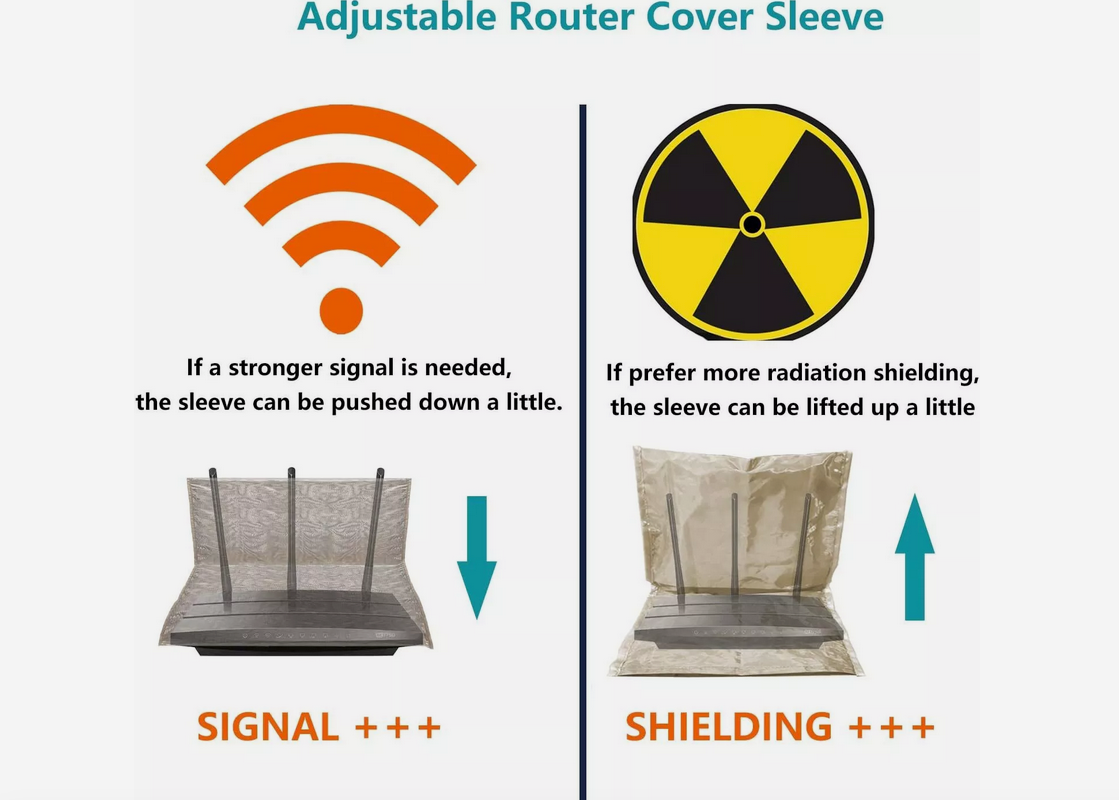 Adjustable Router Cover Sleeve

If a stronger signal is needed, the sleeve can be pushed down a little.

SIGNAL +++

If prefer more radiation shielding, the sleeve can be lifted up a little

SHIELDING +++